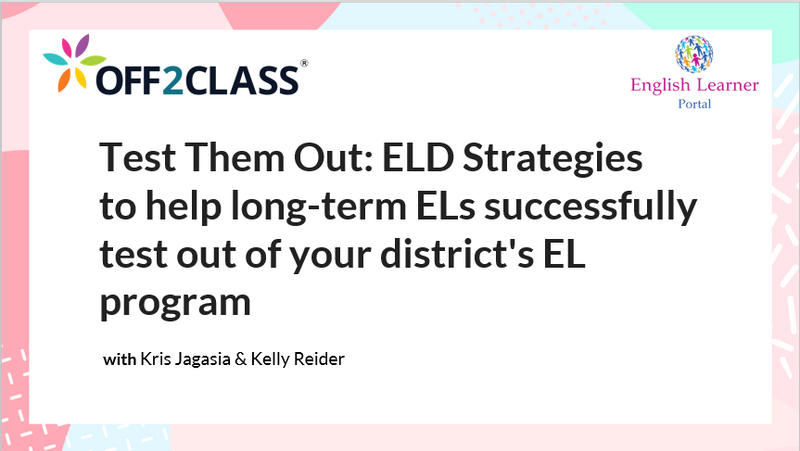 OFF2CLASS®

English Learner Portal

Test Them Out: ELD Strategies to help long-term ELs successfully test out of your district's EL program

with Kris Jagasia & Kelly Reider